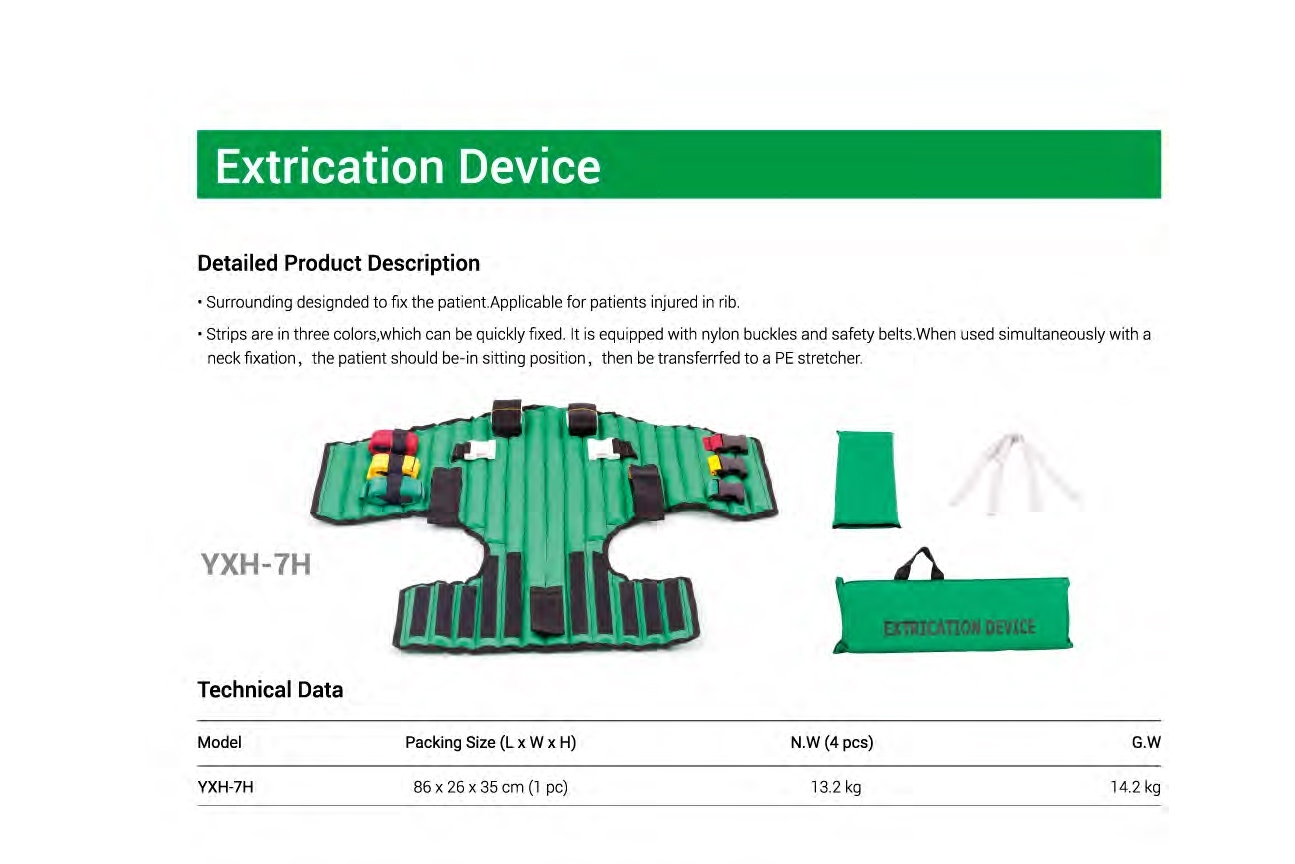 Extrication Device

Detailed Product Description

• Surrounding designded to fix the patient.Applicable for patients injured in rib.

• Strips are in three colors,which can be quickly fixed. It is equipped with nylon buckles and safety belts.When used simultaneously with a neck fixation， the patient should be-in sitting position， then be transferrfed to a PE stretcher.

YXH-7H

EXTRICATION DEVICE

Technical Data

| Model | Packing Size (L x W x H) | N.W (4 pcs) | G.W |
|---|---|---|---|
| YXH-7H | 86 x 26 x 35 cm (1 pc) | 13.2 kg | 14.2 kg |